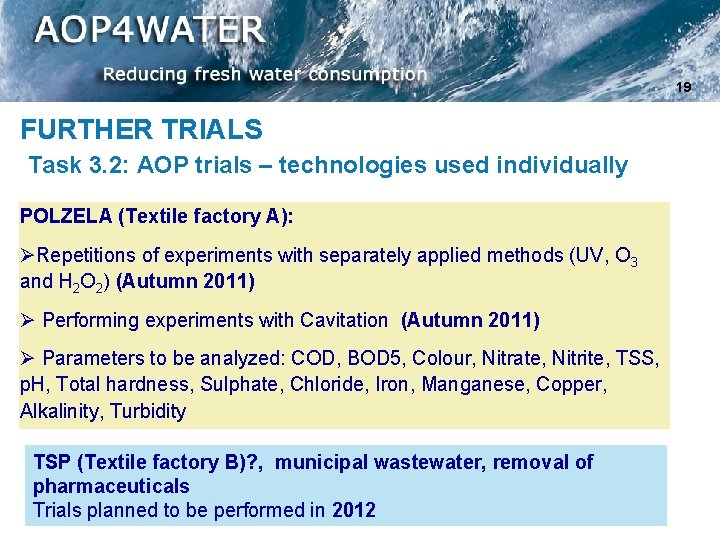 AOP4WATER
Reducing fresh water consumption

19

FURTHER TRIALS
Task 3.2: AOP trials – technologies used individually

POLZELA (Textile factory A):

➢Repetitions of experiments with separately applied methods (UV, $O_3$ and $H_2O_2$) (Autumn 2011)

➢ Performing experiments with Cavitation (Autumn 2011)

➢ Parameters to be analyzed: COD, BOD5, Colour, Nitrate, Nitrite, TSS, pH, Total hardness, Sulphate, Chloride, Iron, Manganese, Copper, Alkalinity, Turbidity

TSP (Textile factory B)?, municipal wastewater, removal of pharmaceuticals
Trials planned to be performed in 2012